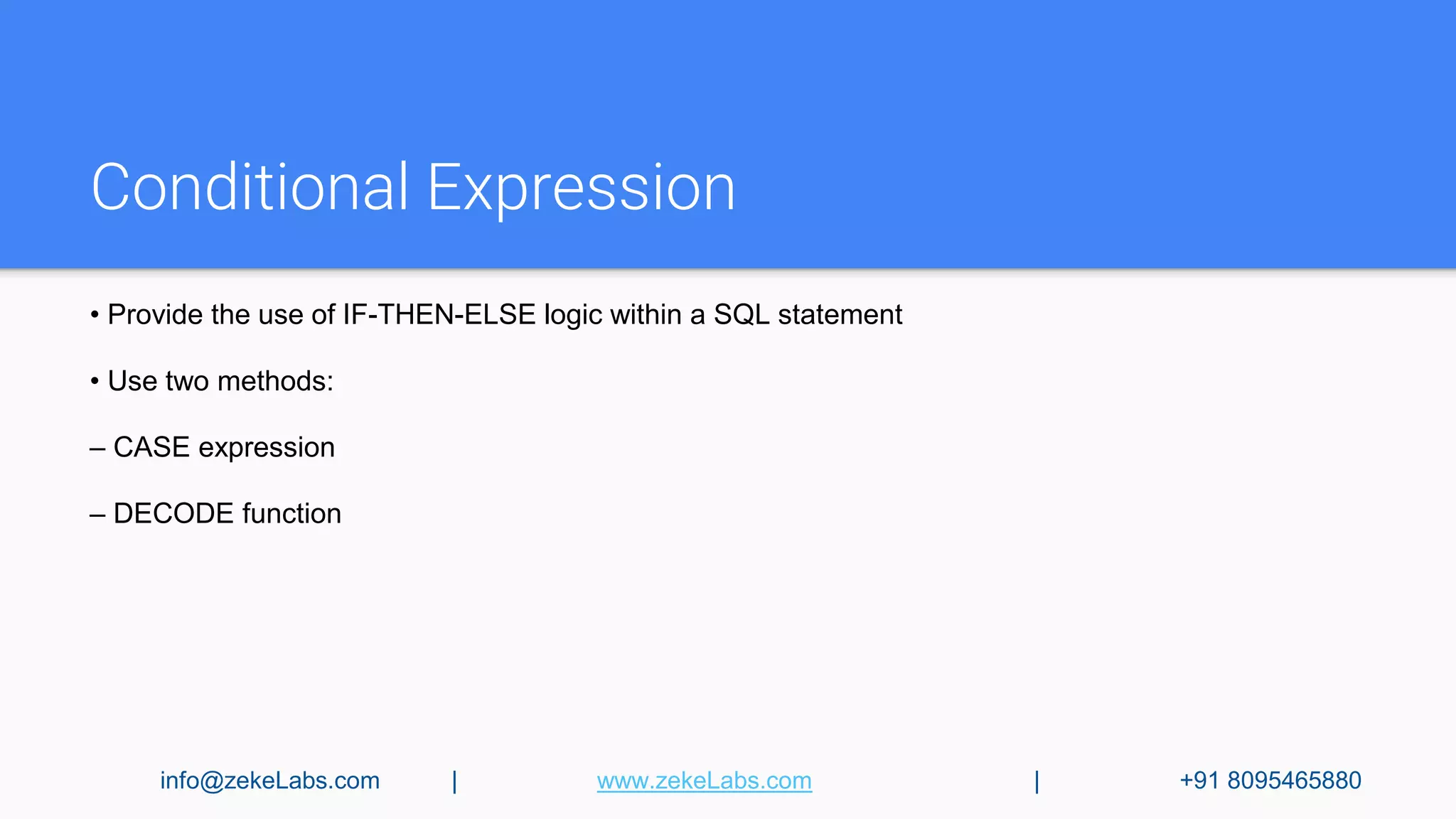 Conditional Expression

• Provide the use of IF-THEN-ELSE logic within a SQL statement

• Use two methods:

– CASE expression

– DECODE function

info@zekeLabs.com | www.zekeLabs.com | +91 8095465880